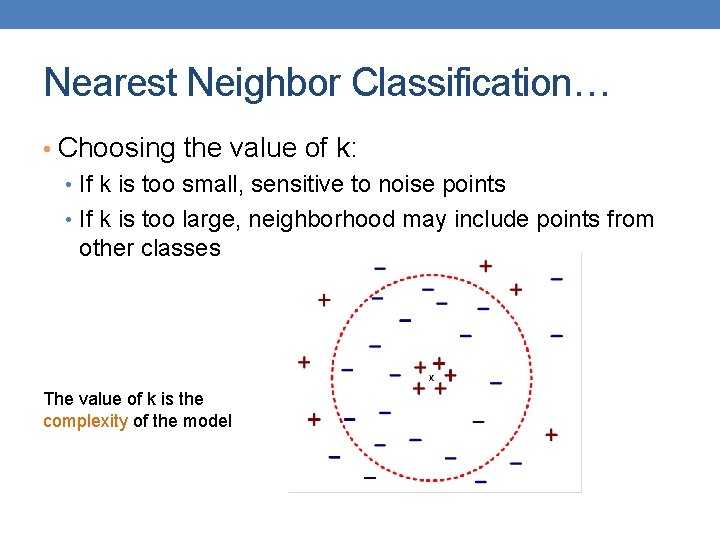 Nearest Neighbor Classification…

• Choosing the value of k:
  • If k is too small, sensitive to noise points
  • If k is too large, neighborhood may include points from other classes

The value of k is the complexity of the model

x